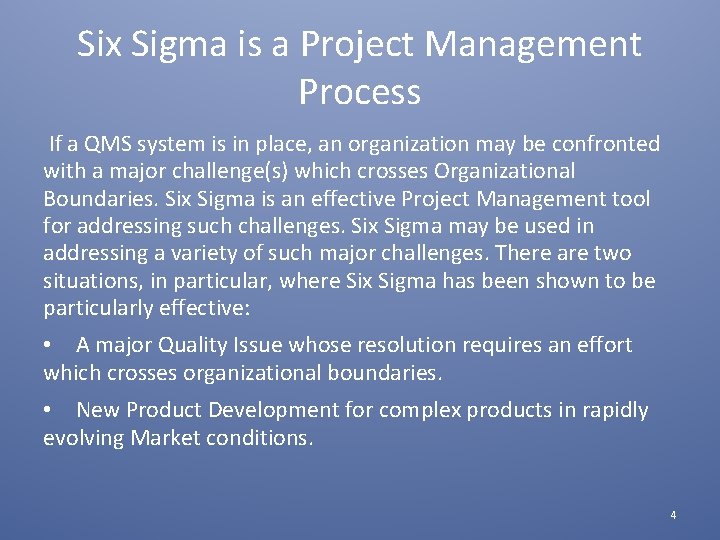 Six Sigma is a Project Management Process

If a QMS system is in place, an organization may be confronted with a major challenge(s) which crosses Organizational Boundaries. Six Sigma is an effective Project Management tool for addressing such challenges. Six Sigma may be used in addressing a variety of such major challenges. There are two situations, in particular, where Six Sigma has been shown to be particularly effective:

• A major Quality Issue whose resolution requires an effort which crosses organizational boundaries.

• New Product Development for complex products in rapidly evolving Market conditions.

4